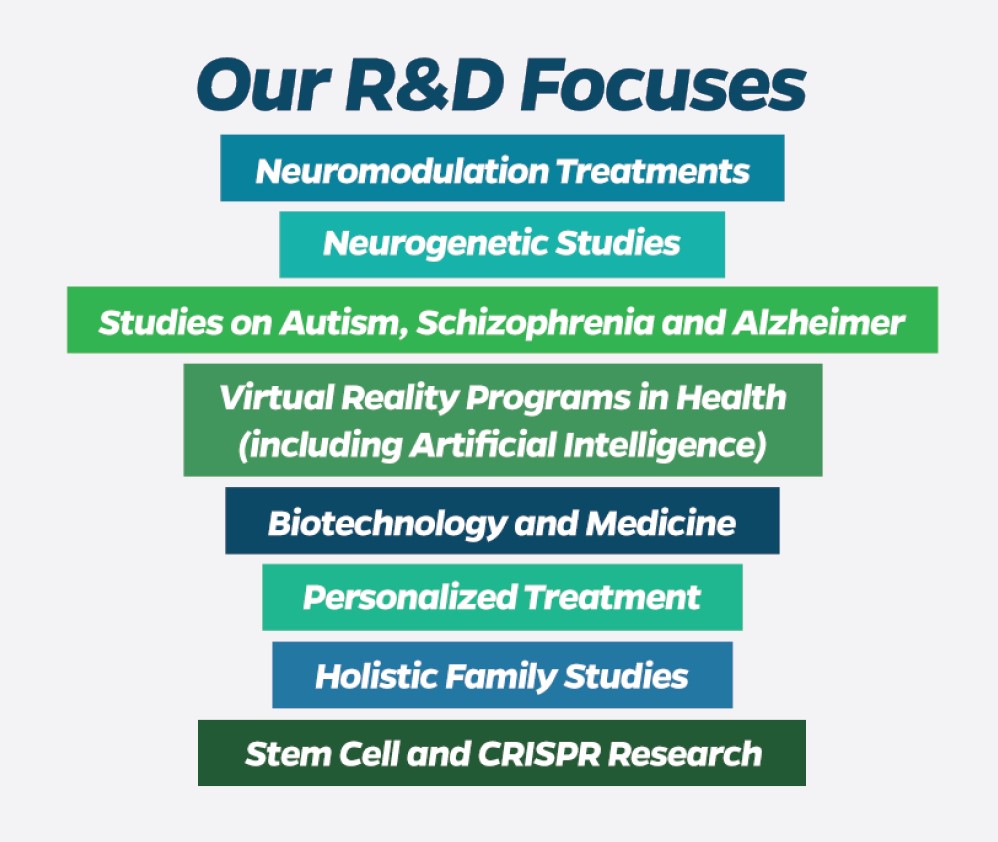 Our R&D Focuses

Neuromodulation Treatments

Neurogenetic Studies

Studies on Autism, Schizophrenia and Alzheimer

Virtual Reality Programs in Health (including Artificial Intelligence)

Biotechnology and Medicine

Personalized Treatment

Holistic Family Studies

Stem Cell and CRISPR Research